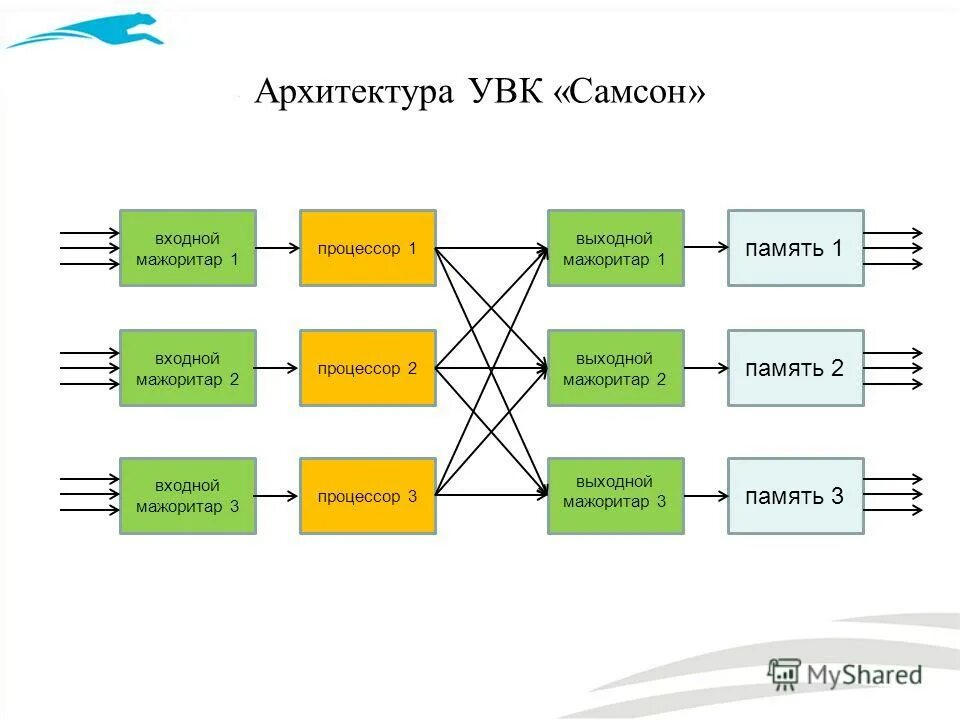 Архитектура УВК «Самсон»

входной мажоритар 1

процессор 1

выходной мажоритар 1

память 1

входной мажоритар 2

процессор 2

выходной мажоритар 2

память 2

входной мажоритар 3

процессор 3

выходной мажоритар 3

память 3

MyShared